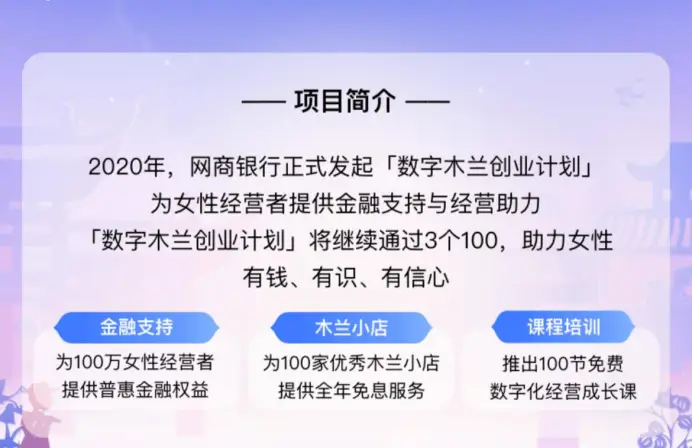 —— 项目简介 ——

2020年，网商银行正式发起「数字木兰创业计划」
为女性经营者提供金融支持与经营助力
「数字木兰创业计划」将继续通过3个100，助力女性
有钱、有识、有信心

金融支持
为100万女性经营者
提供普惠金融权益

木兰小店
为100家优秀木兰小店
提供全年免息服务

课程培训
推出100节免费
数字化经营成长课